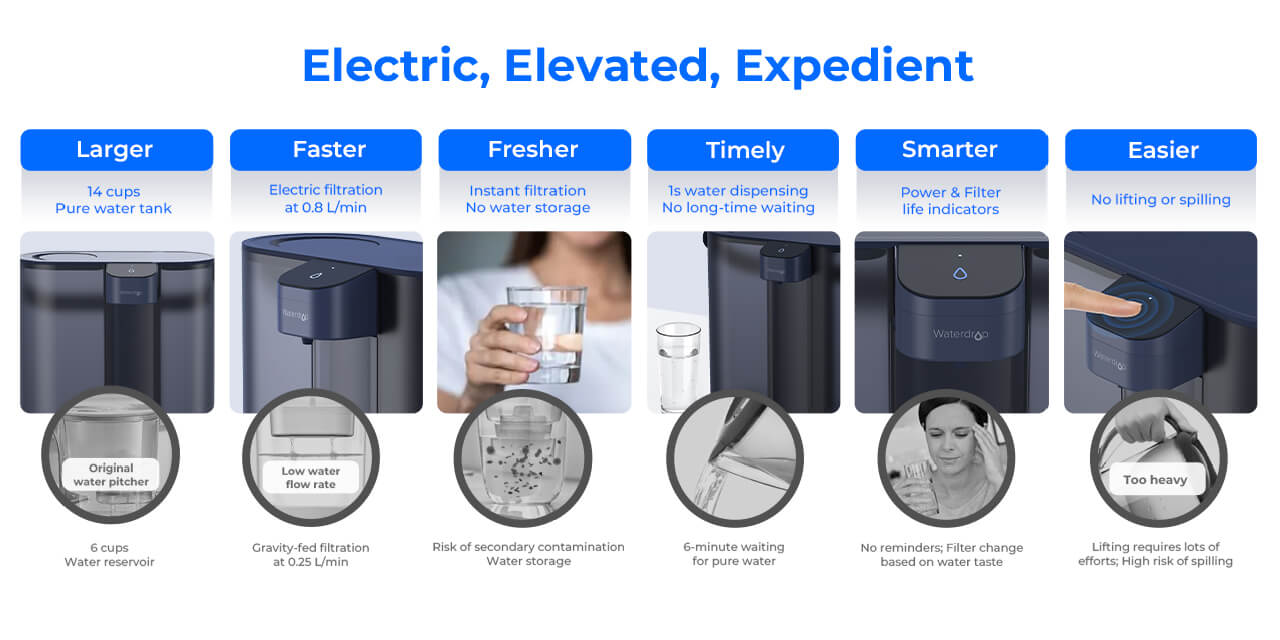 Electric, Elevated, Expedient

Larger

14 cups
Pure water tank

Waterdrop

Original water pitcher

6 cups
Water reservoir

Faster

Electric filtration at 0.8 L/min

Waterdrop

Low water flow rate

Gravity-fed filtration at 0.25 L/min

Fresher

Instant filtration
No water storage

Risk of secondary contamination
Water storage

Timely

1s water dispensing
No long-time waiting

6-minute waiting for pure water

Smarter

Power & Filter life indicators

Waterdrop

No reminders; Filter change based on water taste

Easier

No lifting or spilling

Waterdrop

Too heavy

Lifting requires lots of efforts; High risk of spilling